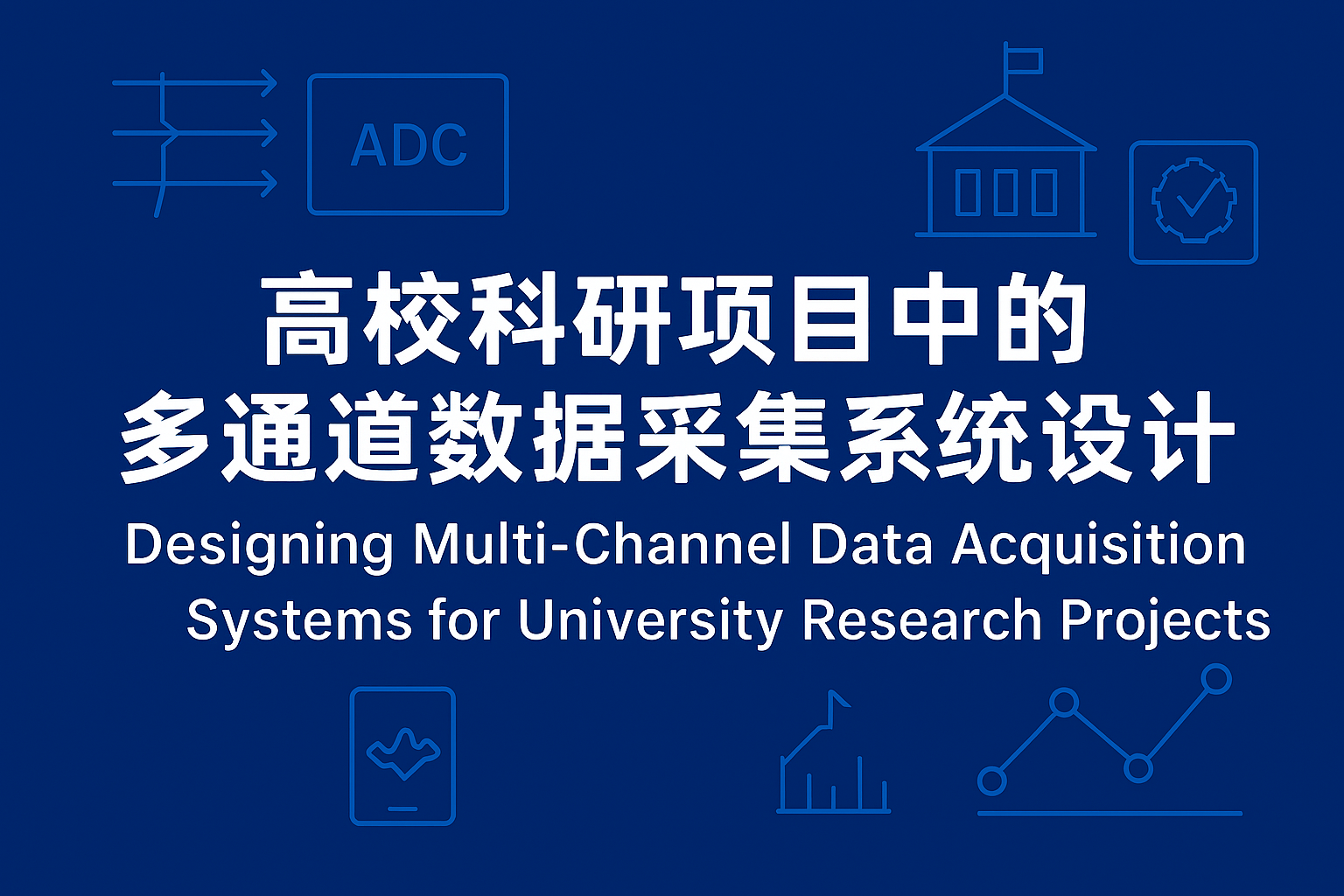 ADC

高校科研项目中的
多通道数据采集系统设计

Designing Multi-Channel Data Acquisition Systems for University Research Projects